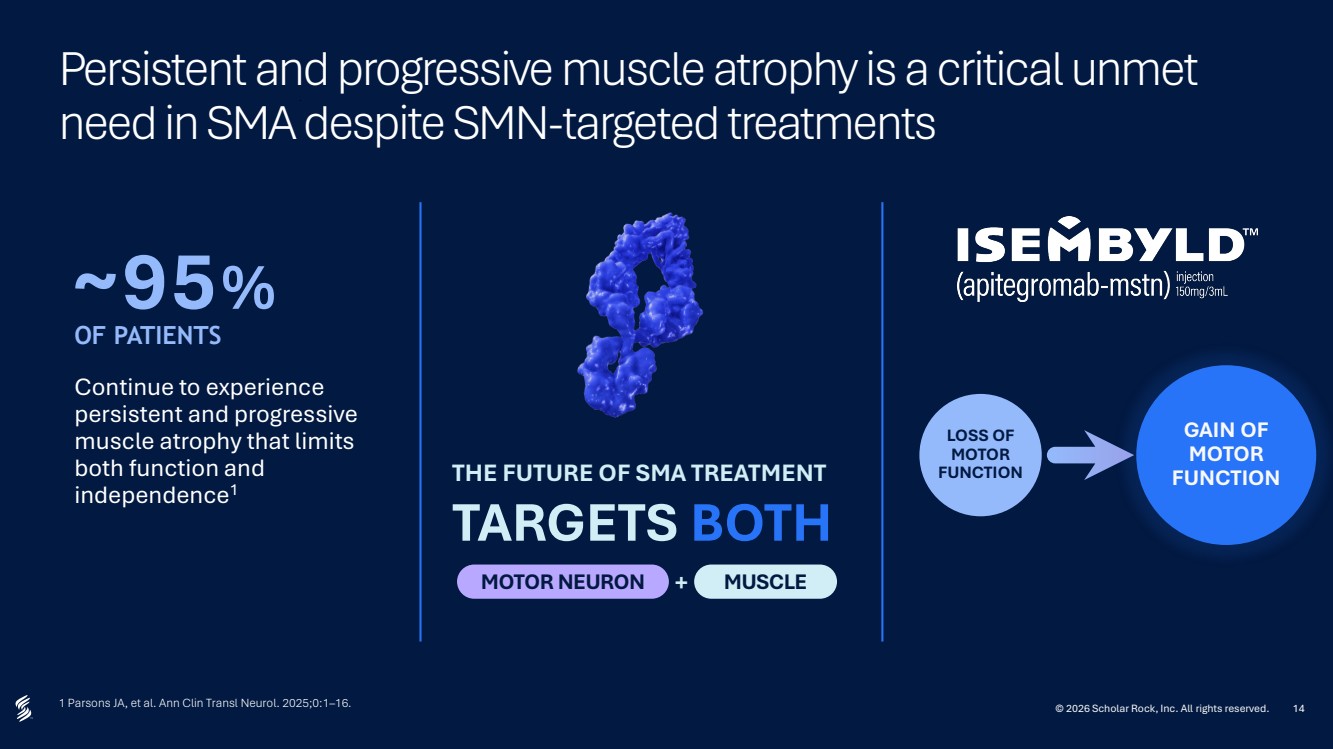 Persistent and progressive muscle atrophy is a critical unmet need in SMA despite SMN-targeted treatments

~95%
OF PATIENTS

Continue to experience persistent and progressive muscle atrophy that limits both function and independence$^1$

THE FUTURE OF SMA TREATMENT
TARGETS BOTH
MOTOR NEURON + MUSCLE

ISEMBYLD™
(apitegromab-mstn) injection 150mg/3mL

LOSS OF MOTOR FUNCTION

GAIN OF MOTOR FUNCTION

1 Parsons JA, et al. Ann Clin Transl Neurol. 2025;0:1–16.

© 2026 Scholar Rock, Inc. All rights reserved. 14